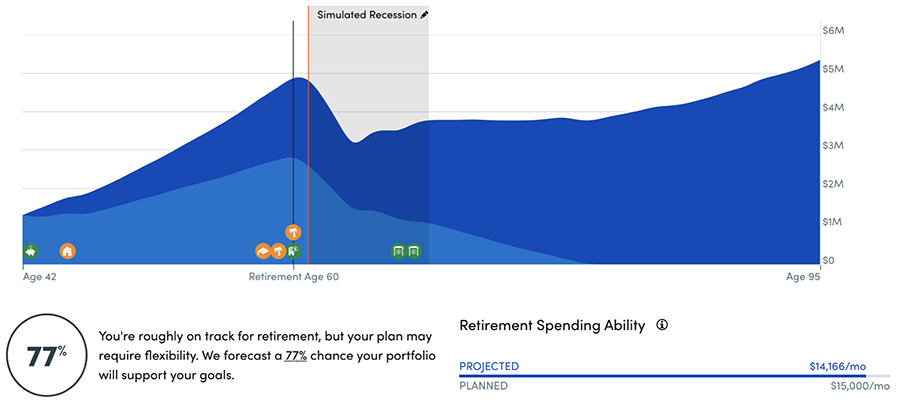 Simulated Recession

$6M
$5M
$4M
$3M
$2M
$1M
$0

Age 42
Retirement Age 60
Age 95

77%

You're roughly on track for retirement, but your plan may require flexibility. We forecast a 77% chance your portfolio will support your goals.

Retirement Spending Ability

PROJECTED $14,166/mo
PLANNED $15,000/mo